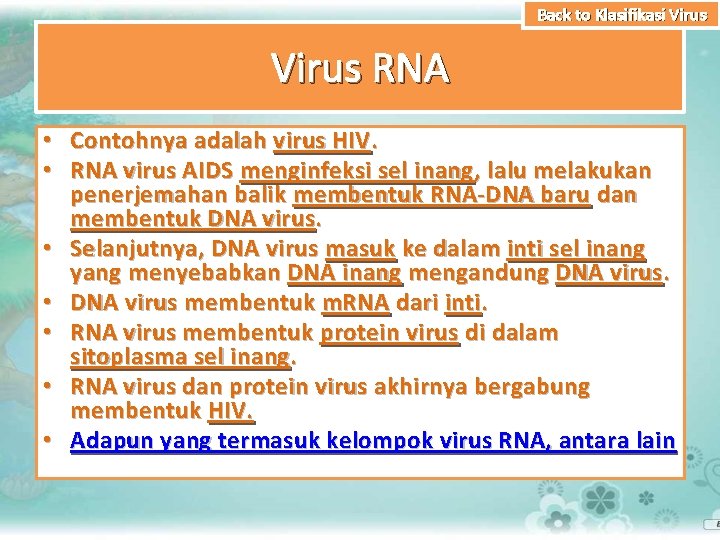 Back to Klasifikasi Virus

Virus RNA

• Contohnya adalah virus HIV.
• RNA virus AIDS menginfeksi sel inang, lalu melakukan penerjemahan balik membentuk RNA-DNA baru dan membentuk DNA virus.
• Selanjutnya, DNA virus masuk ke dalam inti sel inang yang menyebabkan DNA inang mengandung DNA virus.
• DNA virus membentuk mRNA dari inti.
• RNA virus membentuk protein virus di dalam sitoplasma sel inang.
• RNA virus dan protein virus akhirnya bergabung membentuk HIV.
• Adapun yang termasuk kelompok virus RNA, antara lain